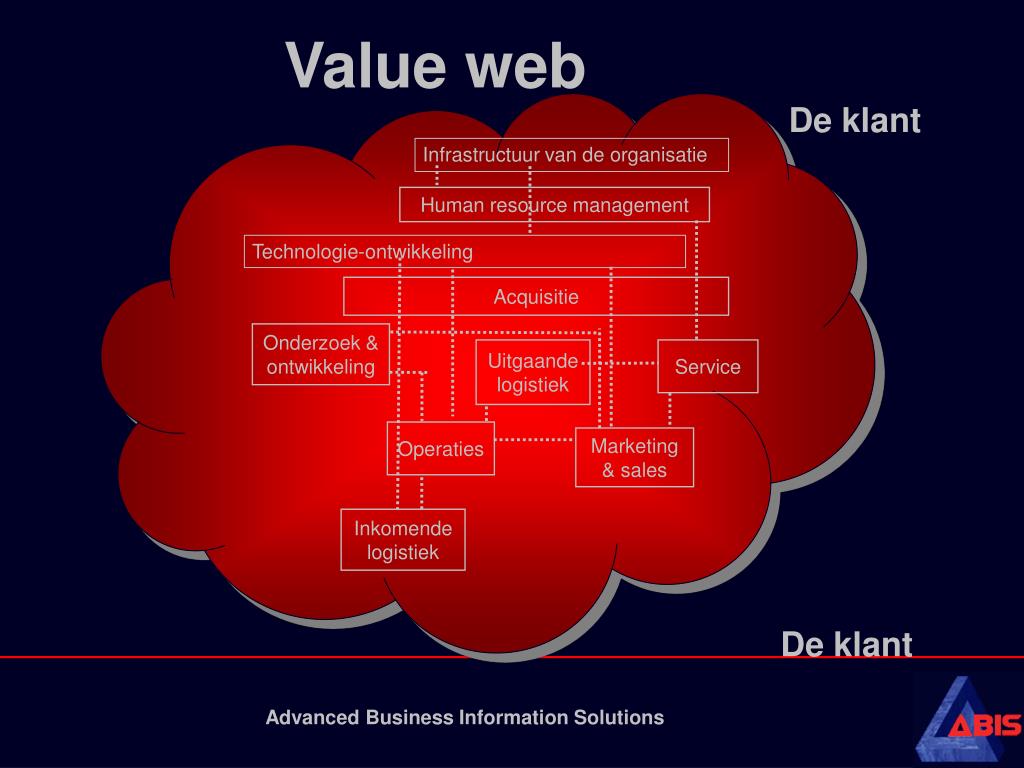 Value web

De klant

Infrastructuur van de organisatie

Human resource management

Technologie-ontwikkeling

Acquisitie

Onderzoek & ontwikkeling

Uitgaande logistiek

Service

Operaties

Marketing & sales

Inkomende logistiek

De klant

Advanced Business Information Solutions

ABIS